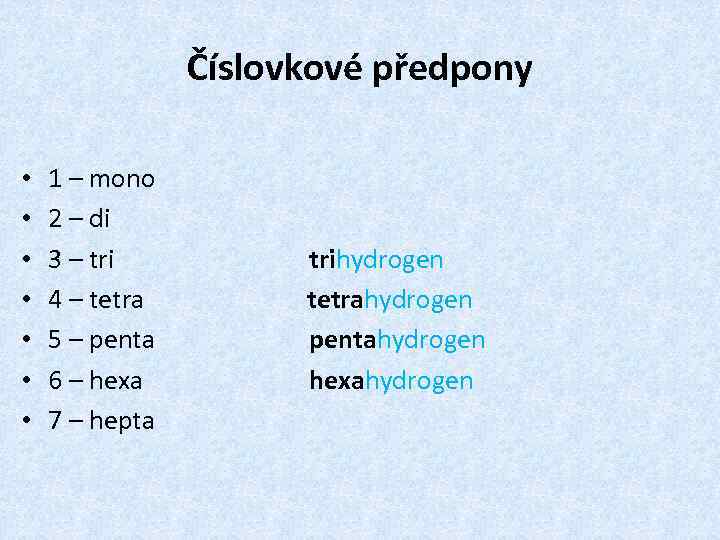 Číslovkové předpony

• 1 – mono
• 2 – di
• 3 – tri trihydrogen
• 4 – tetra tetrahydrogen
• 5 – penta pentahydrogen
• 6 – hexa hexahydrogen
• 7 – hepta